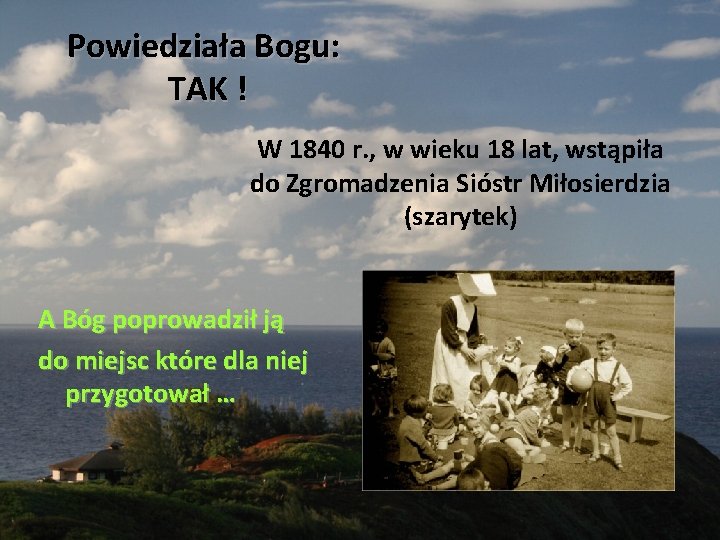 Powiedziała Bogu:
TAK !

W 1840 r., w wieku 18 lat, wstąpiła do Zgromadzenia Sióstr Miłosierdzia (szarytek)

A Bóg poprowadził ją do miejsc które dla niej przygotował …